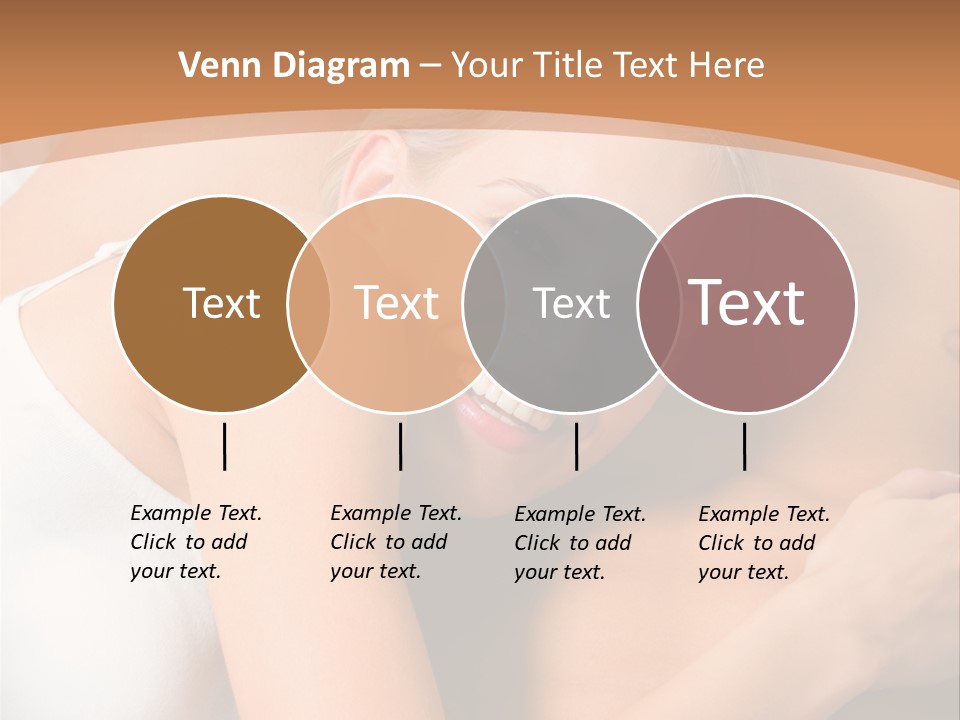 Venn Diagram – Your Title Text Here

Text

Text

Text

Text

Example Text. Click to add your text.

Example Text. Click to add your text.

Example Text. Click to add your text.

Example Text. Click to add your text.